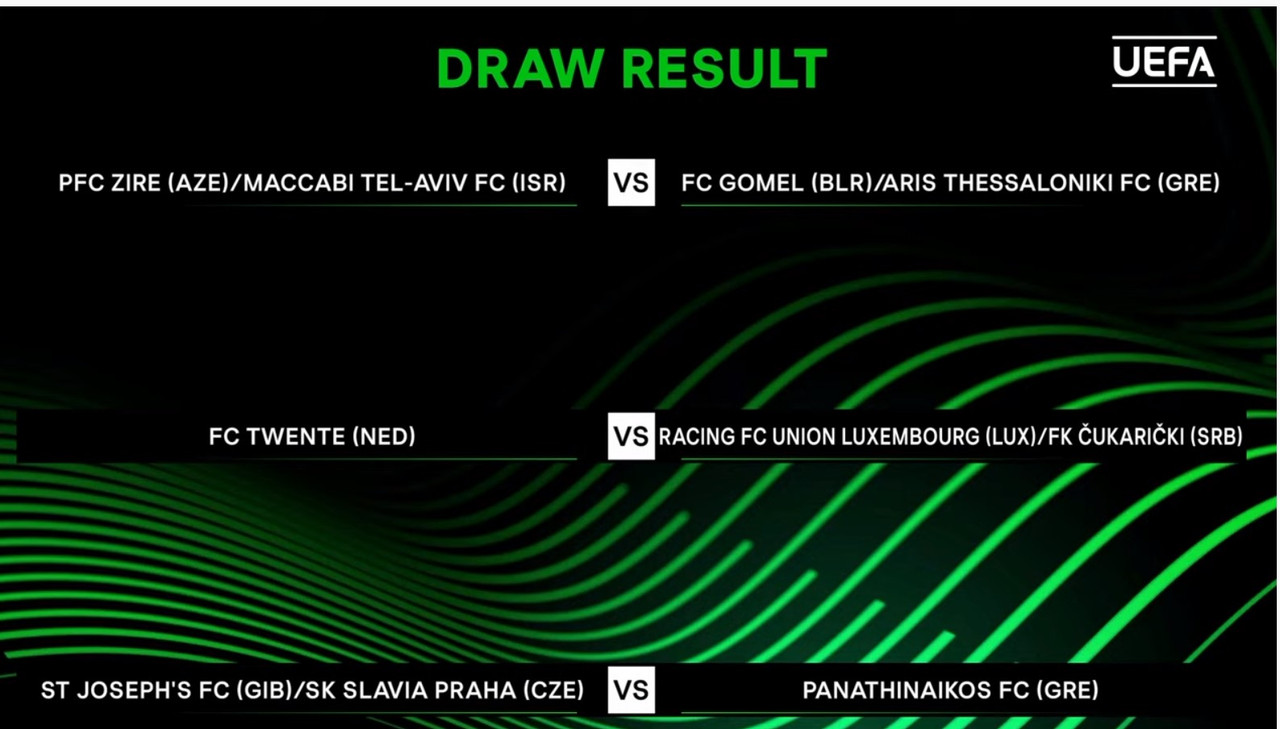 DRAW RESULT

UEFA

PFC ZIRE (AZE)/MACCABI TEL-AVIV FC (ISR) VS FC GOMEL (BLR)/ARIS THESSALONIKI FC (GRE)

FC TWENTE (NED) VS RACING FC UNION LUXEMBOURG (LUX)/FK ČUKARIČKI (SRB)

ST JOSEPH'S FC (GIB)/SK SLAVIA PRAHA (CZE) VS PANATHINAIKOS FC (GRE)